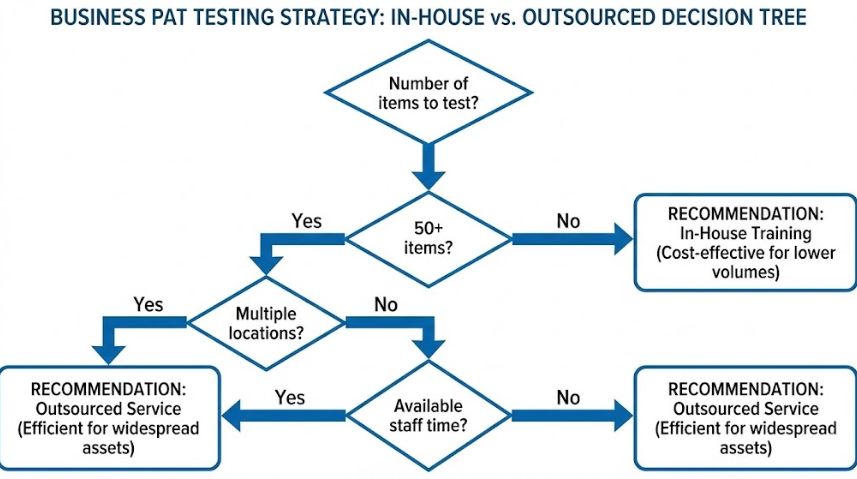 BUSINESS PAT TESTING STRATEGY: IN-HOUSE vs. OUTSOURCED DECISION TREE

Number of items to test?

Yes

50+ items?

No

RECOMMENDATION: In-House Training (Cost-effective for lower volumes)

Yes

Multiple locations?

No

RECOMMENDATION: Outsourced Service (Efficient for widespread assets)

Yes

Available staff time?

No

RECOMMENDATION: Outsourced Service (Efficient for widespread assets)